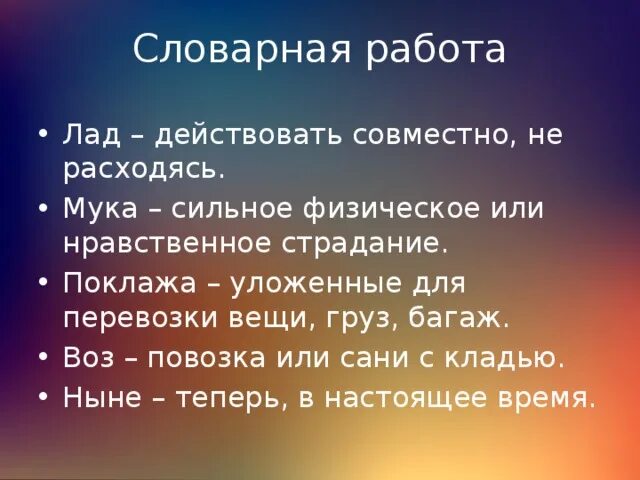 Словарная работа

• Лад – действовать совместно, не расходясь.
• Мука – сильное физическое или нравственное страдание.
• Поклажа – уложенные для перевозки вещи, груз, багаж.
• Воз – повозка или сани с кладью.
• Ныне – теперь, в настоящее время.